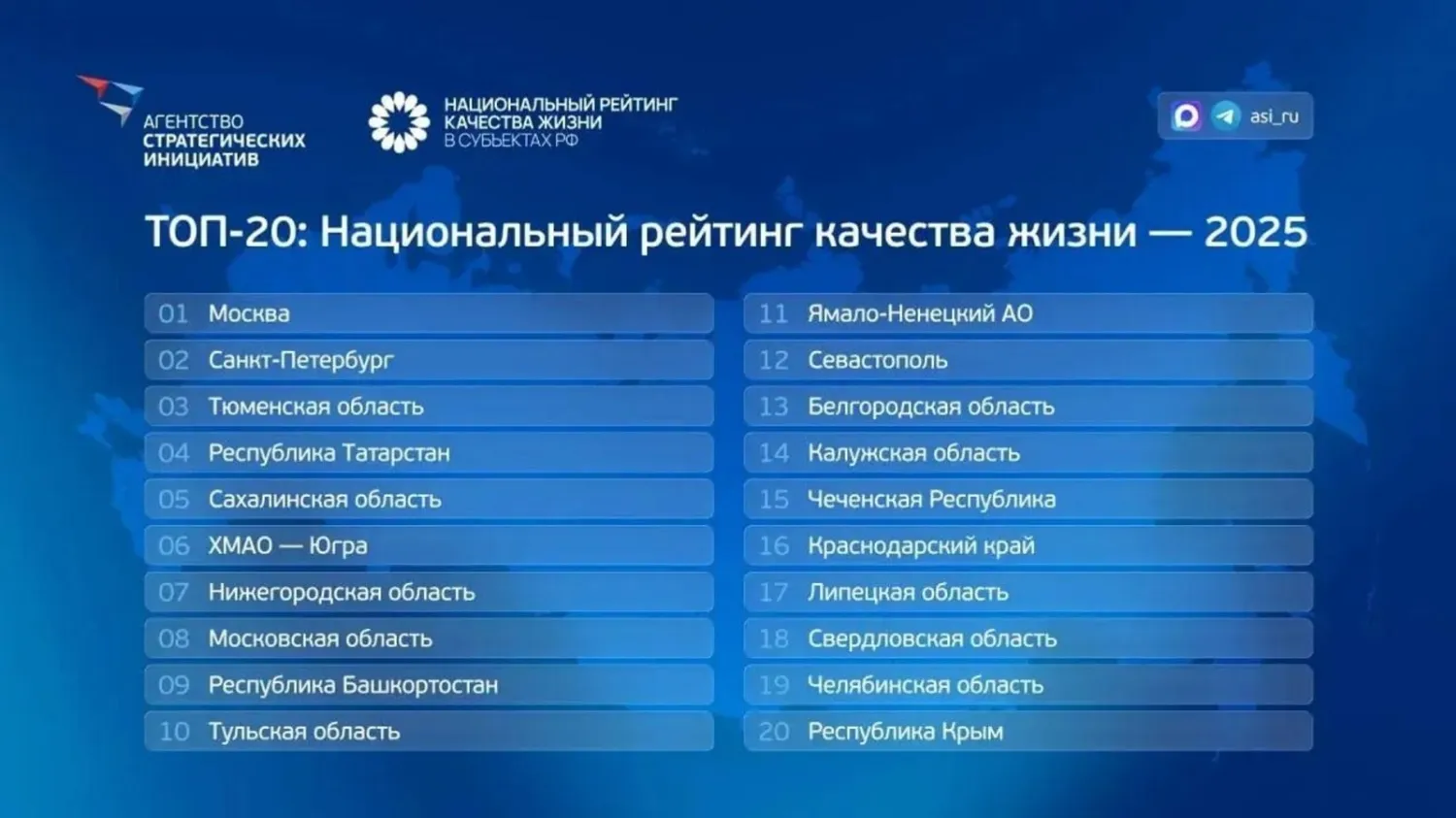 АГЕНТСТВО
СТРАТЕГИЧЕСКИХ
ИНИЦИАТИВ

НАЦИОНАЛЬНЫЙ РЕЙТИНГ
КАЧЕСТВА ЖИЗНИ
В СУБЪЕКТАХ РФ

asi_ru

ТОП-20: Национальный рейтинг качества жизни — 2025

01 Москва
02 Санкт-Петербург
03 Тюменская область
04 Республика Татарстан
05 Сахалинская область
06 ХМАО — Югра
07 Нижегородская область
08 Московская область
09 Республика Башкортостан
10 Тульская область

11 Ямало-Ненецкий АО
12 Севастополь
13 Белгородская область
14 Калужская область
15 Чеченская Республика
16 Краснодарский край
17 Липецкая область
18 Свердловская область
19 Челябинская область
20 Республика Крым